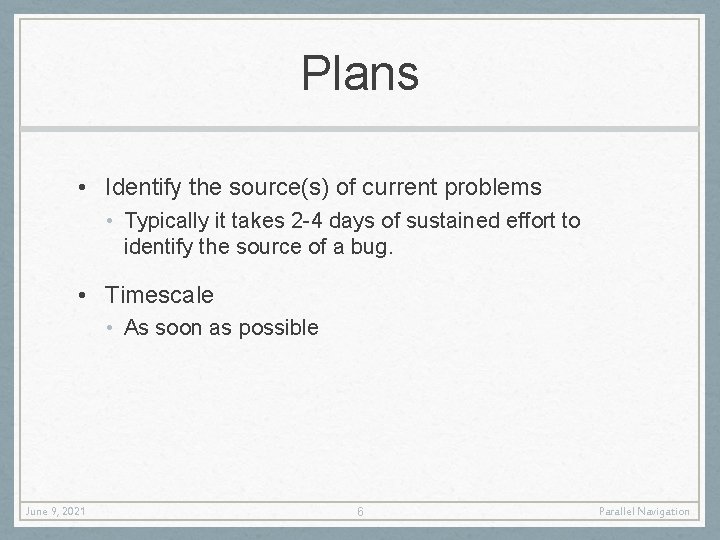 Plans

• Identify the source(s) of current problems
  • Typically it takes 2-4 days of sustained effort to identify the source of a bug.

• Timescale
  • As soon as possible

June 9, 2021

6

Parallel Navigation